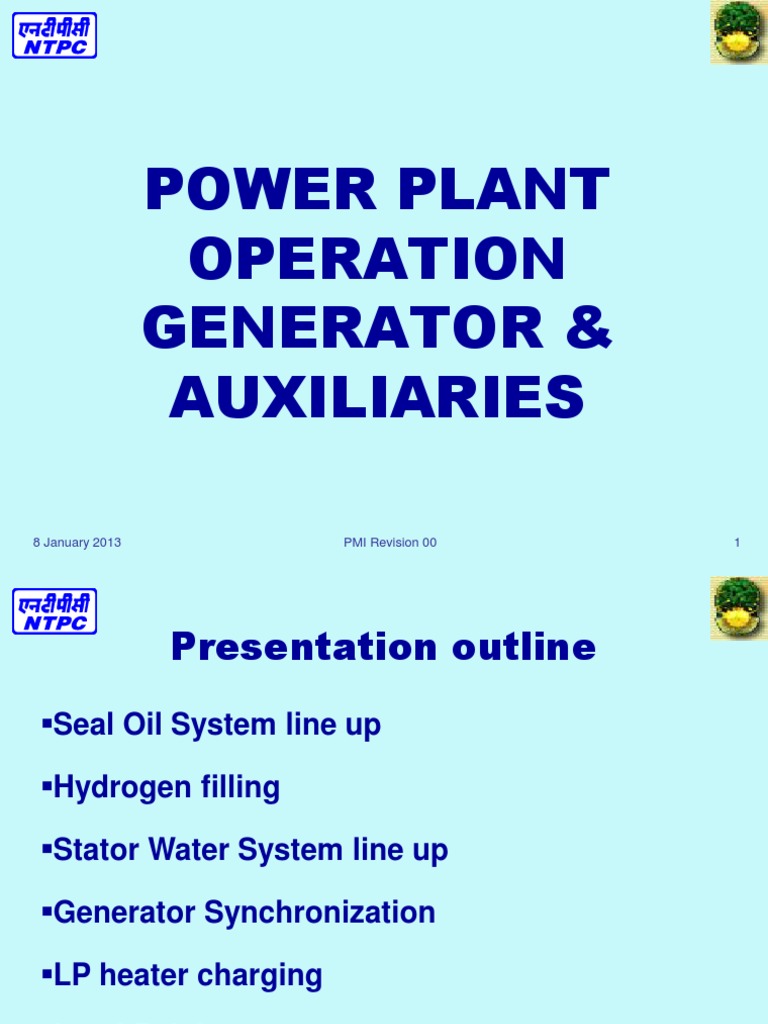 एनटीपीसी
NTPC

POWER PLANT OPERATION GENERATOR & AUXILIARIES

8 January 2013
PMI Revision 00
1

एनटीपीसी
NTPC

Presentation outline

▪Seal Oil System line up

▪Hydrogen filling

▪Stator Water System line up

▪Generator Synchronization

▪LP heater charging